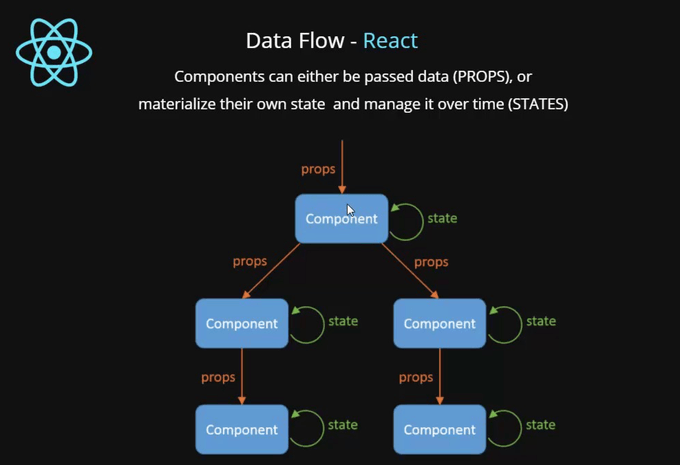 Data Flow - React

Components can either be passed data (PROPS), or materialize their own state and manage it over time (STATES)

props

Component

state

props

props

Component

state

Component

state

props

props

Component

state

Component

state